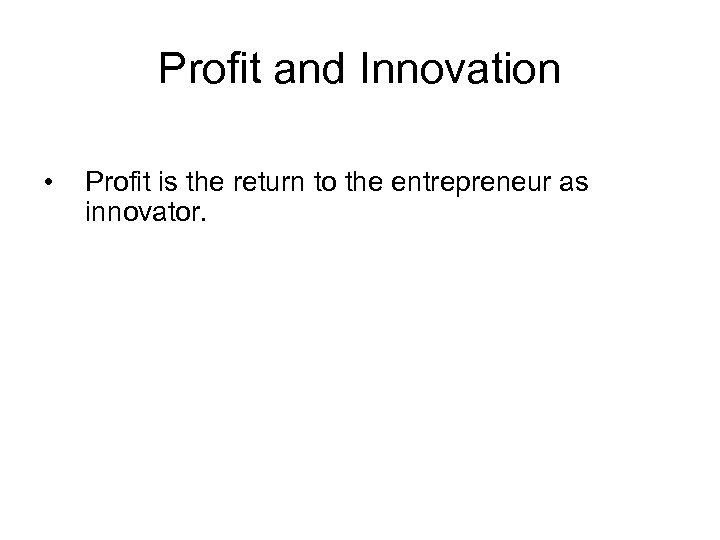 Profit and Innovation

• Profit is the return to the entrepreneur as innovator.